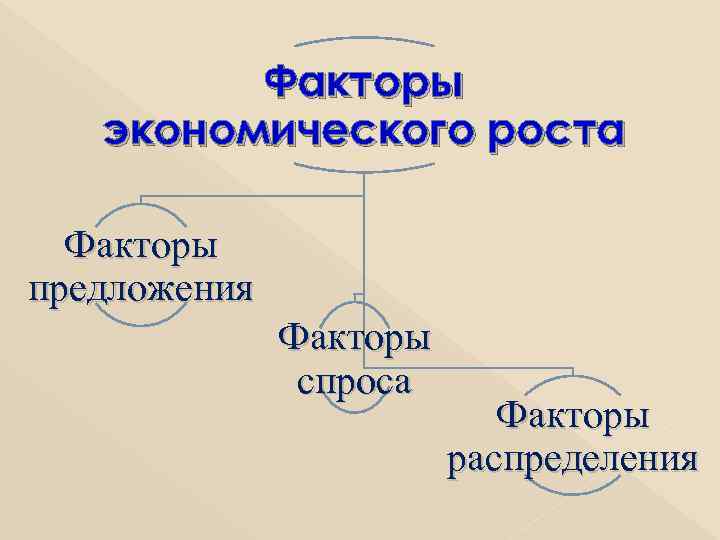 Факторы экономического роста

Факторы предложения

Факторы спроса

Факторы распределения